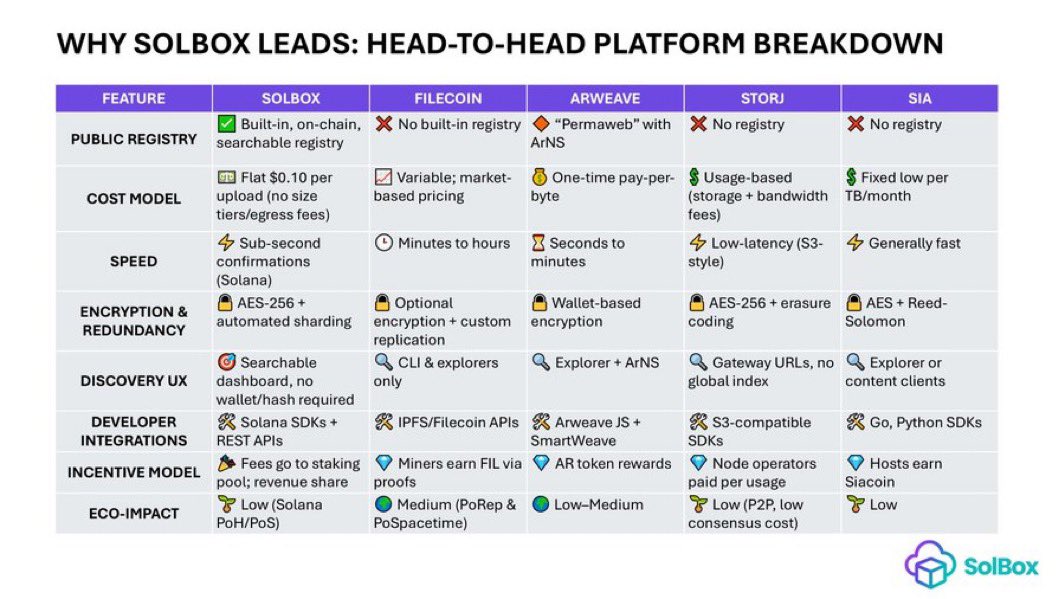 WHY SOLBOX LEADS: HEAD-TO-HEAD PLATFORM BREAKDOWN

| FEATURE | SOLBOX | FILECOIN | ARWEAVE | STORJ | SIA |
|---|---|---|---|---|---|
| PUBLIC REGISTRY | ✅ Built-in, on-chain, searchable registry | ❌ No built-in registry | 🔶 "Permaweb" with ArNS | ❌ No registry | ❌ No registry |
| COST MODEL | 💵 Flat $0.10 per upload (no size tiers/egress fees) | 📈 Variable; market-based pricing | 💰 One-time pay-per-byte | 💲 Usage-based (storage + bandwidth fees) | 💲 Fixed low per TB/month |
| SPEED | ⚡ Sub-second confirmations (Solana) | 🕒 Minutes to hours | ⏳ Seconds to minutes | ⚡ Low-latency (S3-style) | ⚡ Generally fast |
| ENCRYPTION & REDUNDANCY | 🔒 AES-256 + automated sharding | 🔒 Optional encryption + custom replication | 🔒 Wallet-based encryption | 🔒 AES-256 + erasure coding | 🔒 AES + Reed-Solomon |
| DISCOVERY UX | 🎯 Searchable dashboard, no wallet/hash required | 🔍 CLI & explorers only | 🔍 Explorer + ArNS | 🔍 Gateway URLs, no global index | 🔍 Explorer or content clients |
| DEVELOPER INTEGRATIONS | 🛠 Solana SDKs + REST APIs | 🛠 IPFS/Filecoin APIs | 🛠 Arweave JS + SmartWeave | 🛠 S3-compatible SDKs | 🛠 Go, Python SDKs |
| INCENTIVE MODEL | 🎉 Fees go to staking pool; revenue share | 💎 Miners earn FIL via proofs | 💎 AR token rewards | 💎 Node operators paid per usage | 💎 Hosts earn Siacoin |
| ECO-IMPACT | 🌱 Low (Solana PoH/PoS) | 🌍 Medium (PoRep & PoSpacetime) | 🌍 Low–Medium | 🌱 Low (P2P, low consensus cost) | 🌱 Low |

SolBox